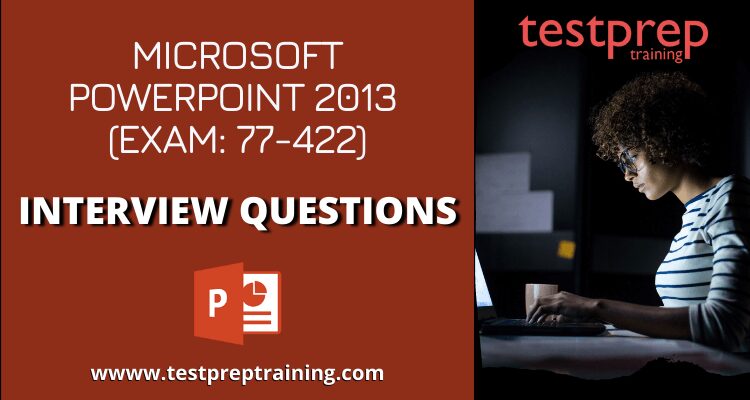 MICROSOFT POWERPOINT 2013 (EXAM: 77-422)

INTERVIEW QUESTIONS

P

www.testpreptraining.com

testprep
training